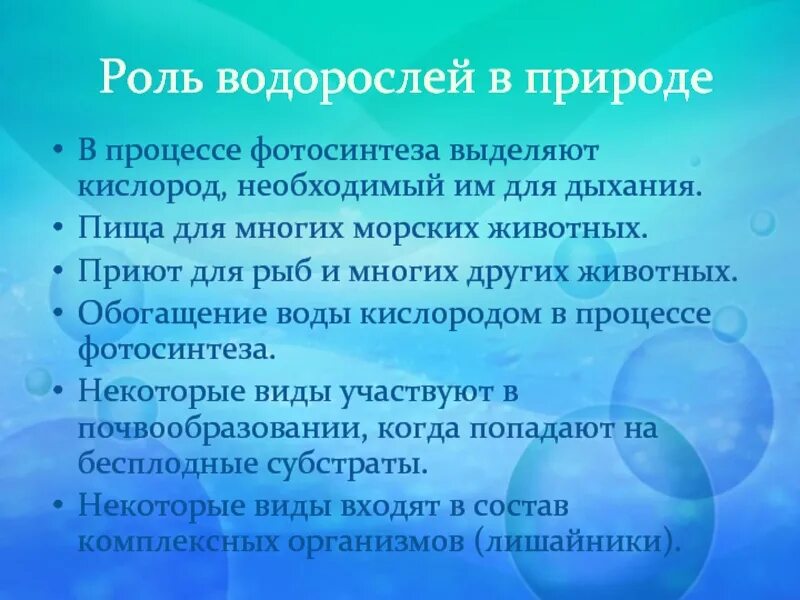 Роль водорослей в природе

• В процессе фотосинтеза выделяют кислород, необходимый им для дыхания.
• Пища для многих морских животных.
• Приют для рыб и многих других животных.
• Обогащение воды кислородом в процессе фотосинтеза.
• Некоторые виды участвуют в почвообразовании, когда попадают на бесплодные субстраты.
• Некоторые виды входят в состав комплексных организмов (лишайники).